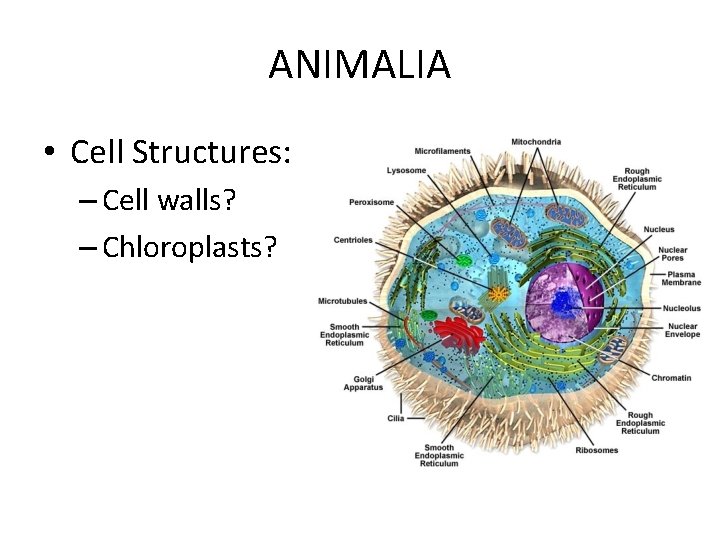 ANIMALIA

• Cell Structures:
- Cell walls?
- Chloroplasts?

Microfilaments
Mitochondria
Lysosome
Rough Endoplasmic Reticulum
Peroxisome
Nucleus
Centrioles
Nuclear Pores
Plasma Membrane
Microtubules
Nucleolus
Smooth Endoplasmic Reticulum
Nuclear Envelope
Golgi Apparatus
Chromatin
Cilia
Rough Endoplasmic Reticulum
Smooth Endoplasmic Reticulum
Ribosomes